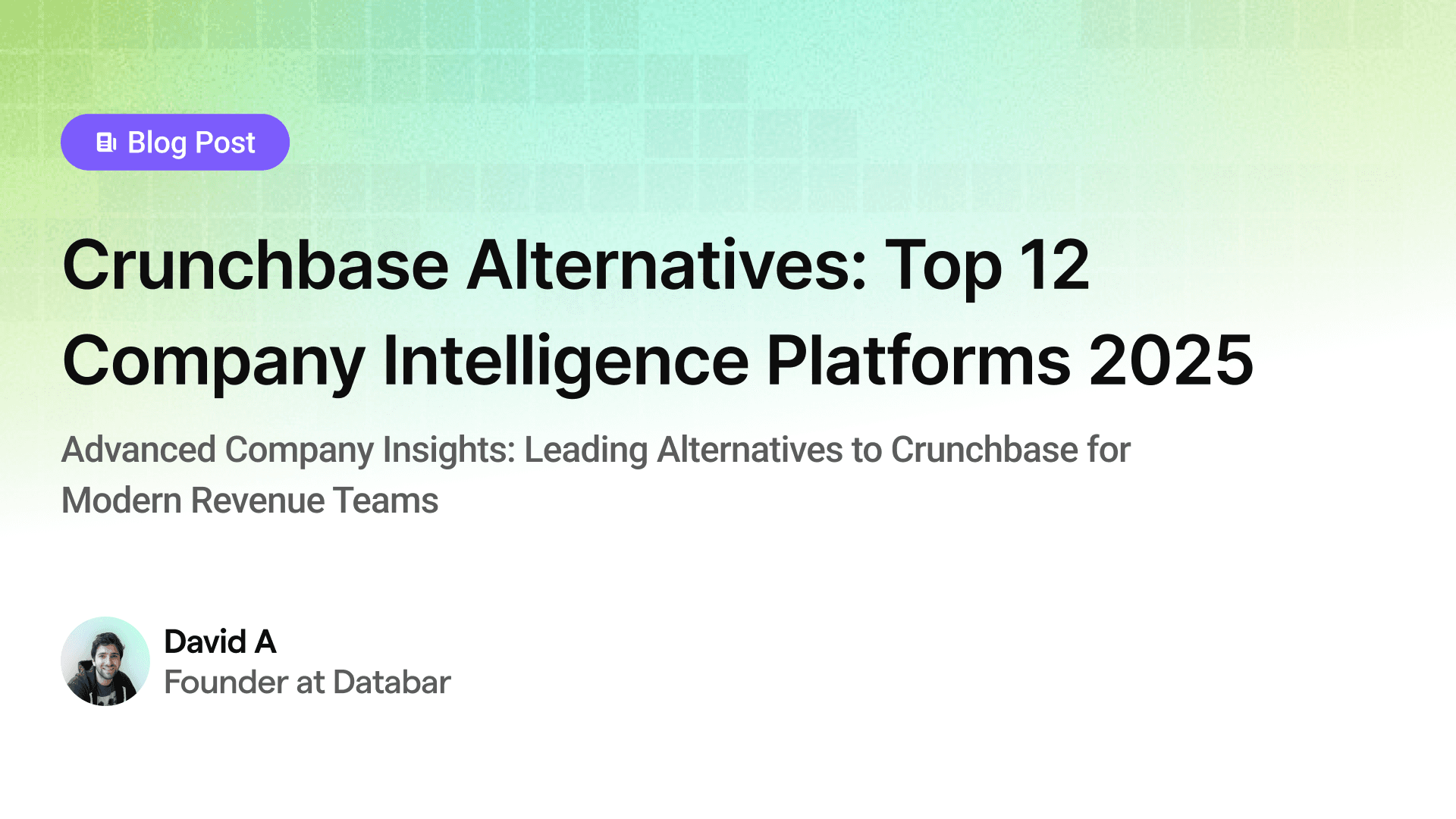 Blog Post

Crunchbase Alternatives: Top 12 Company Intelligence Platforms 2025

Advanced Company Insights: Leading Alternatives to Crunchbase for Modern Revenue Teams

David A
Founder at Databar